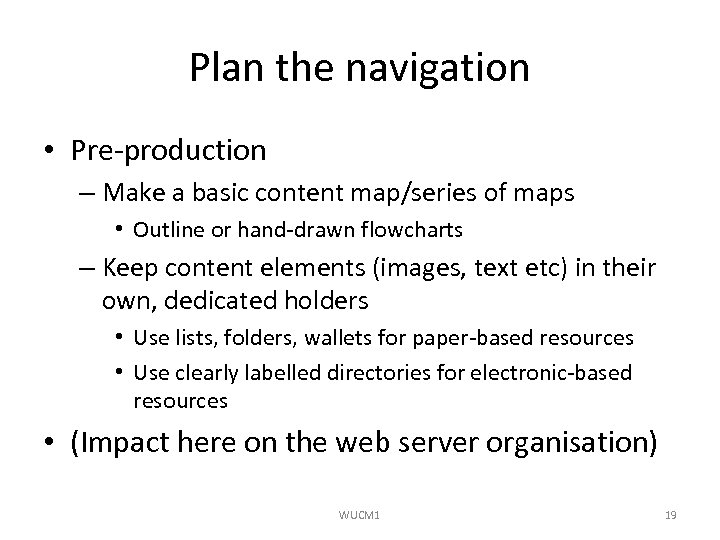 Plan the navigation

• Pre-production
  – Make a basic content map/series of maps
    • Outline or hand-drawn flowcharts
  – Keep content elements (images, text etc) in their own, dedicated holders
    • Use lists, folders, wallets for paper-based resources
    • Use clearly labelled directories for electronic-based resources
• (Impact here on the web server organisation)

WUCM1

19